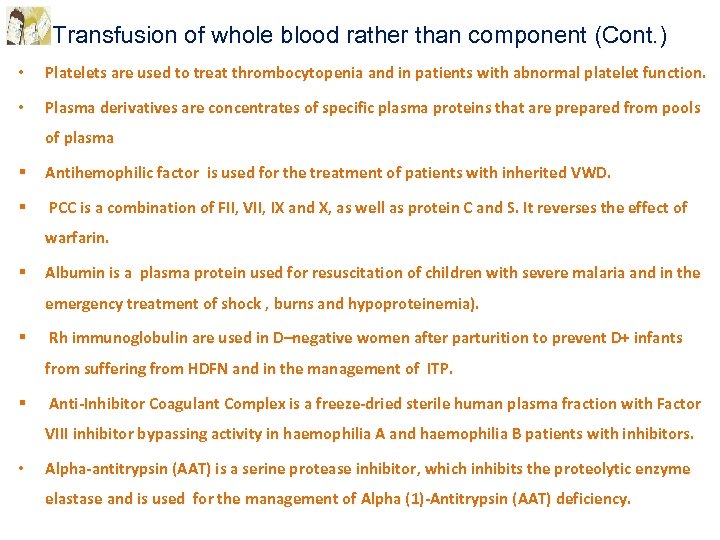 Transfusion of whole blood rather than component (Cont.)

• Platelets are used to treat thrombocytopenia and in patients with abnormal platelet function.

• Plasma derivatives are concentrates of specific plasma proteins that are prepared from pools of plasma

▪ Antihemophilic factor is used for the treatment of patients with inherited VWD.

▪ PCC is a combination of FII, VII, IX and X, as well as protein C and S. It reverses the effect of warfarin.

▪ Albumin is a plasma protein used for resuscitation of children with severe malaria and in the emergency treatment of shock , burns and hypoproteinemia).

▪ Rh immunoglobulin are used in D–negative women after parturition to prevent D+ infants from suffering from HDFN and in the management of ITP.

▪ Anti-Inhibitor Coagulant Complex is a freeze-dried sterile human plasma fraction with Factor VIII inhibitor bypassing activity in haemophilia A and haemophilia B patients with inhibitors.

• Alpha-antitrypsin (AAT) is a serine protease inhibitor, which inhibits the proteolytic enzyme elastase and is used for the management of Alpha (1)-Antitrypsin (AAT) deficiency.